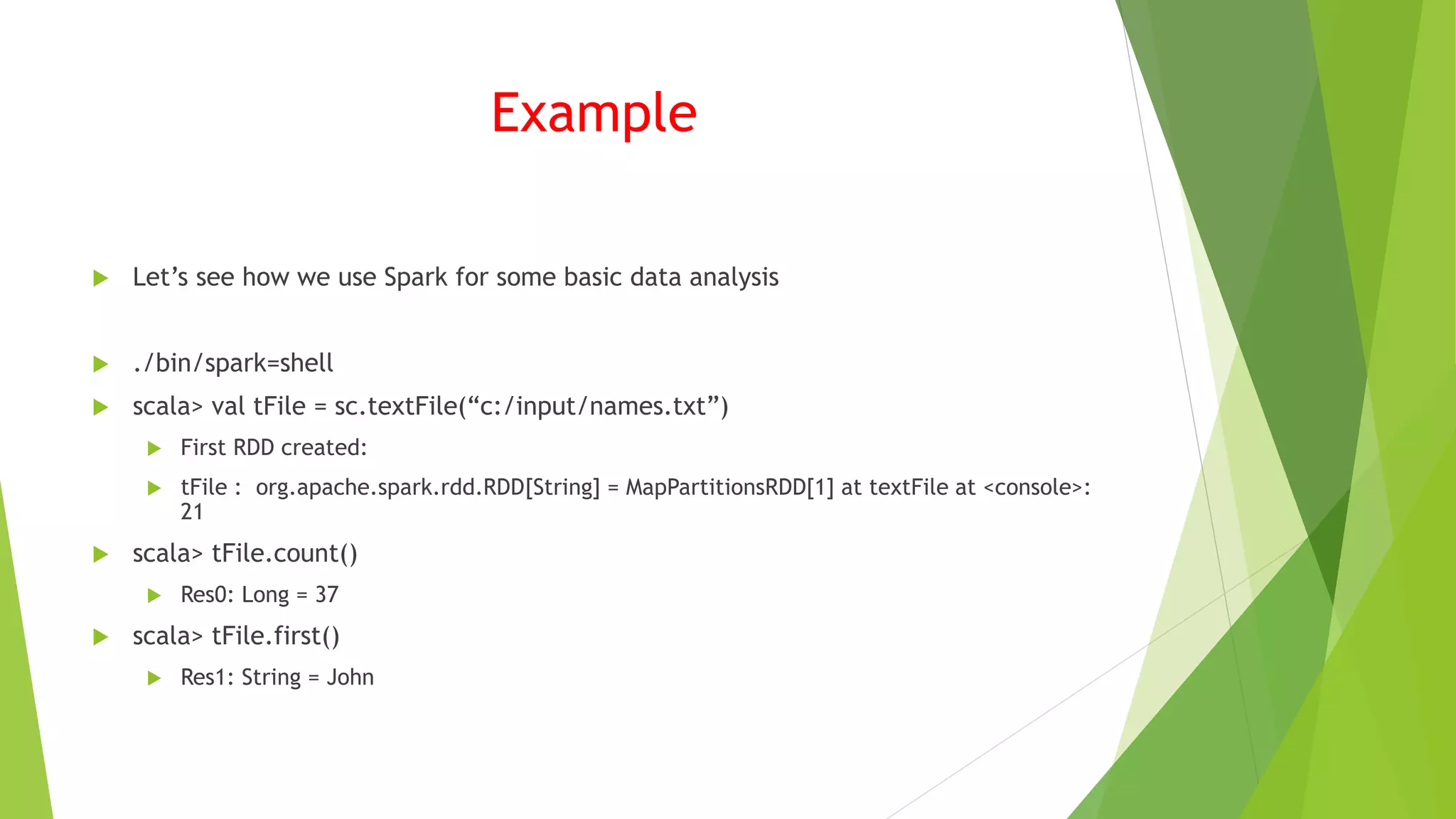 Example

Let’s see how we use Spark for some basic data analysis

./bin/spark=shell

scala> val tFile = sc.textFile(“c:/input/names.txt”)

First RDD created:

tFile : org.apache.spark.rdd.RDD[String] = MapPartitionsRDD[1] at textFile at <console>: 21

scala> tFile.count()

Res0: Long = 37

scala> tFile.first()

Res1: String = John